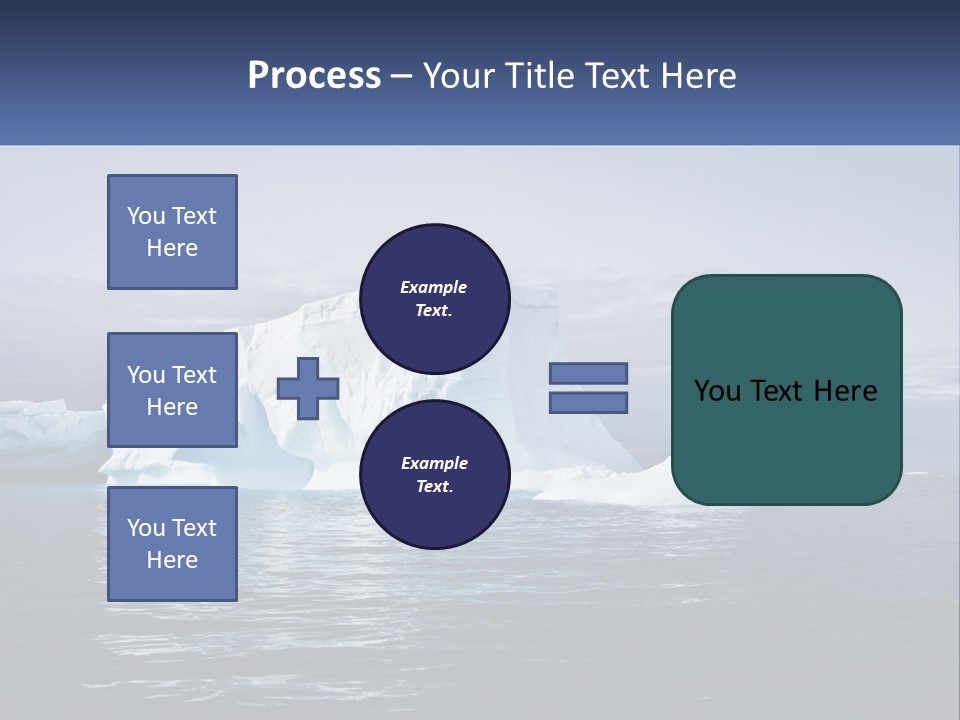 Process – Your Title Text Here

You Text Here

You Text Here

You Text Here

Example Text.

Example Text.

You Text Here